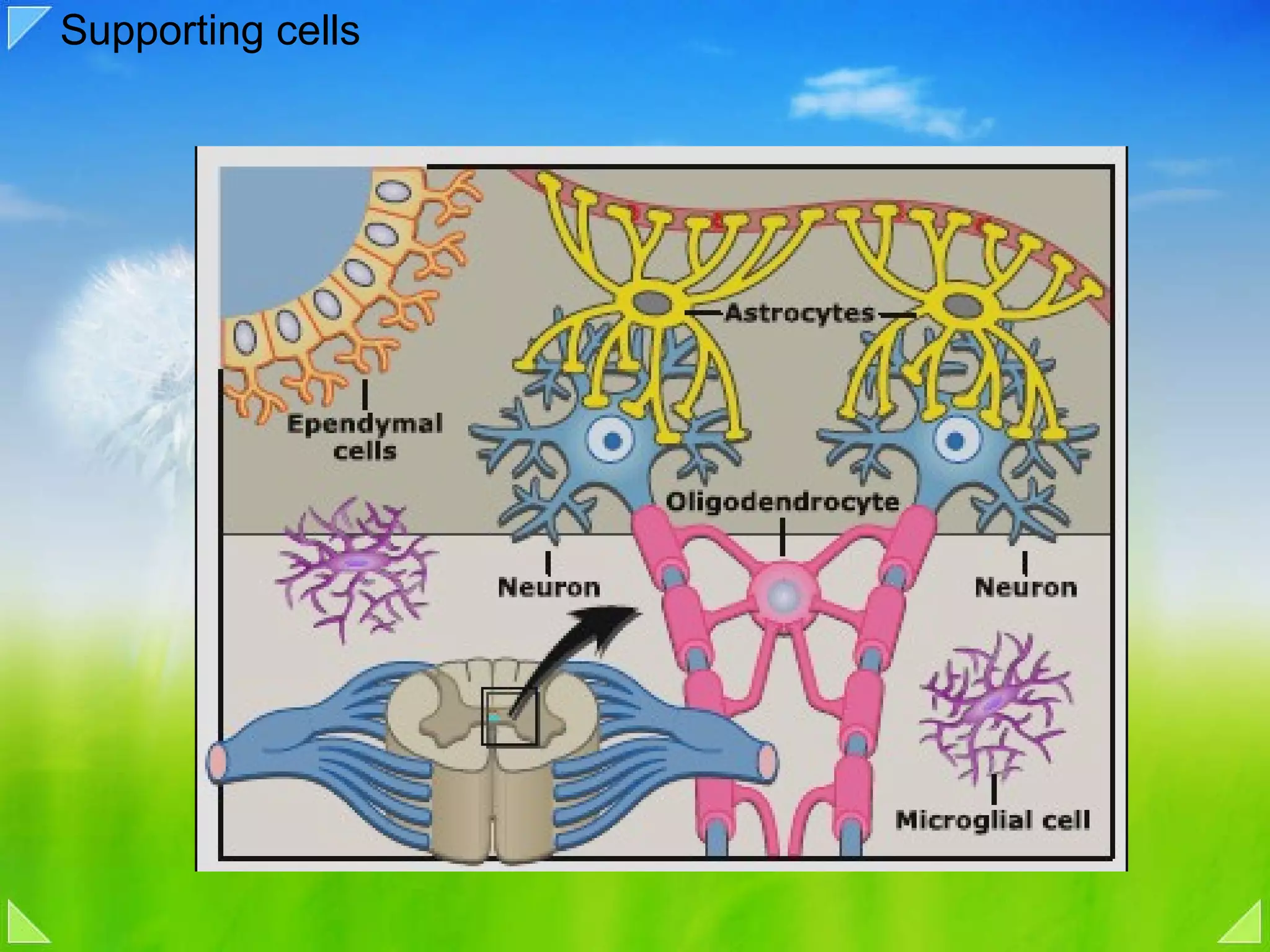 Supporting cells

Astrocytes

Ependymal cells

Oligodendrocyte

Neuron

Neuron

Microglial cell